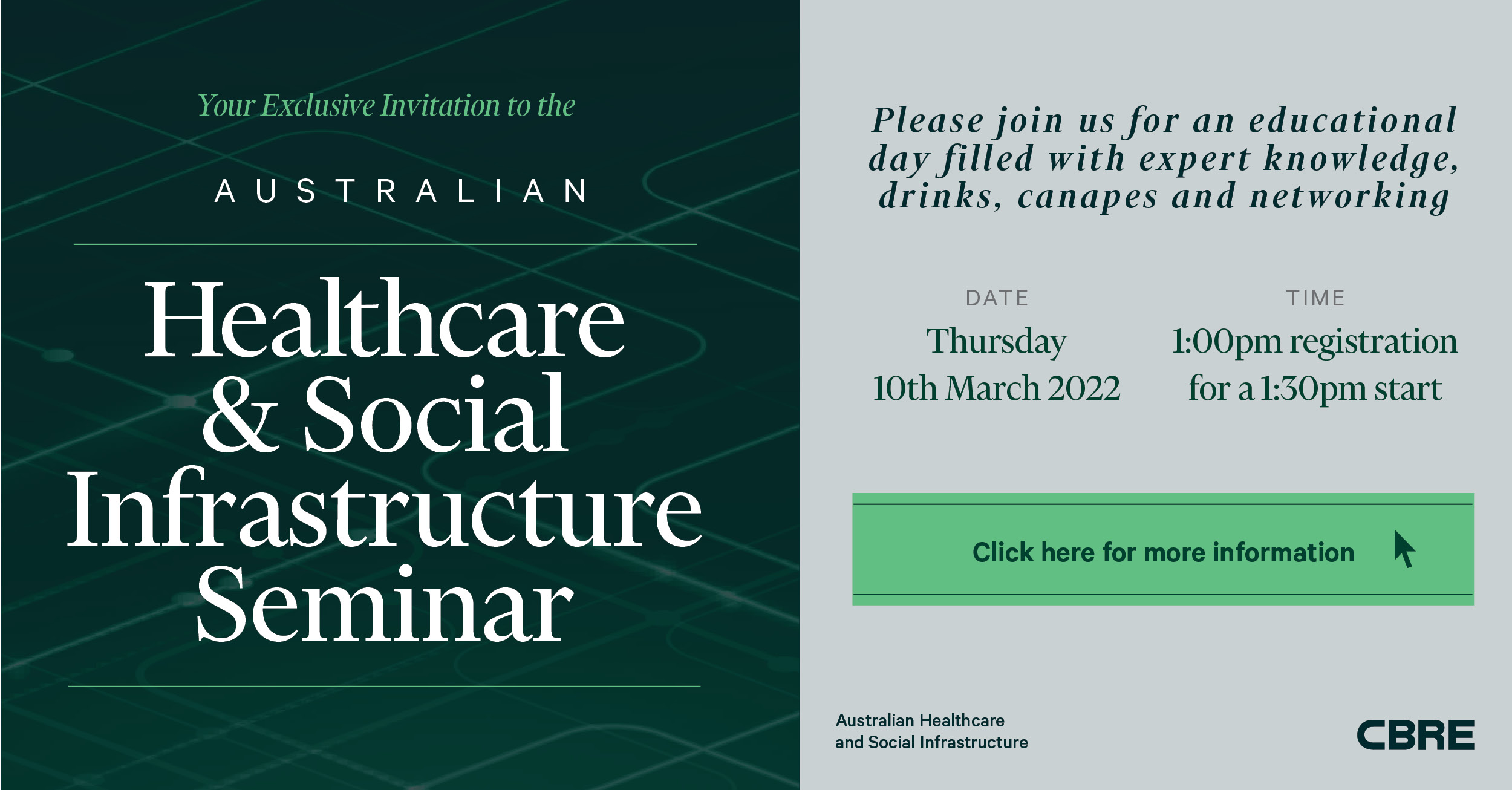 Your Exclusive Invitation to the

AUSTRALIAN

Healthcare & Social Infrastructure Seminar

Please join us for an educational day filled with expert knowledge, drinks, canapes and networking

DATE
Thursday
10th March 2022

TIME
1:00pm registration
for a 1:30pm start

Click here for more information

Australian Healthcare
and Social Infrastructure

CBRE